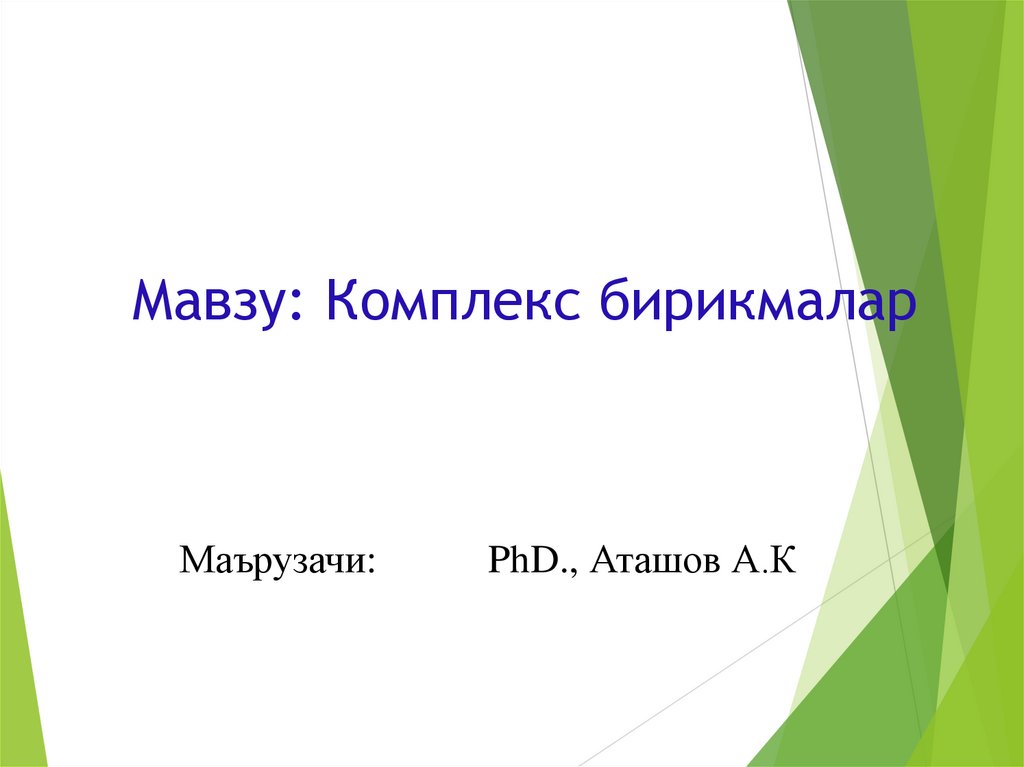 Мавзу: Комплекс бирикмалар

Маърузачи: PhD., Аташов А.К